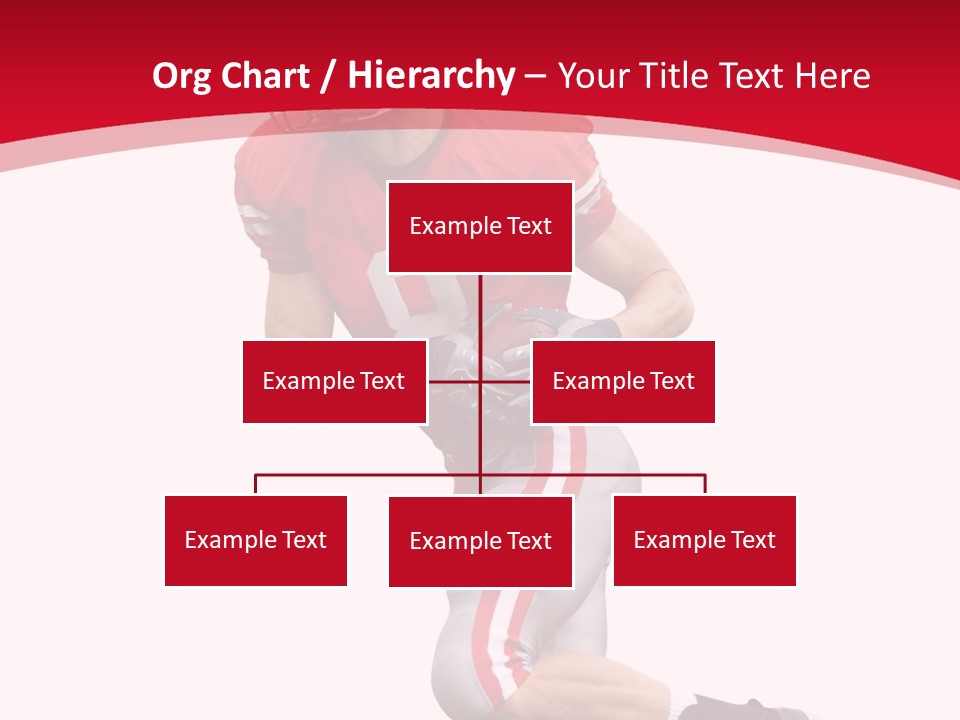 Org Chart / Hierarchy – Your Title Text Here

Example Text

Example Text

Example Text

Example Text

Example Text

Example Text